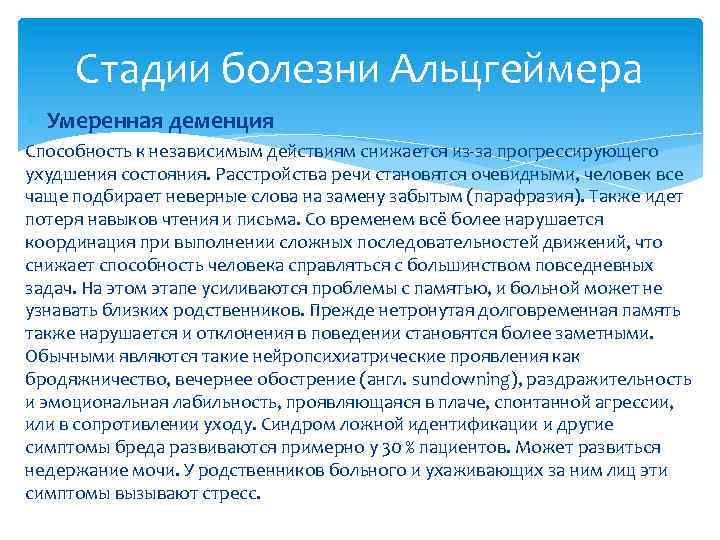 Стадии болезни Альцгеймера

Умеренная деменция

Способность к независимым действиям снижается из-за прогрессирующего ухудшения состояния. Расстройства речи становятся очевидными, человек все чаще подбирает неверные слова на замену забытым (парафразия). Также идет потеря навыков чтения и письма. Со временем всё более нарушается координация при выполнении сложных последовательностей движений, что снижает способность человека справляться с большинством повседневных задач. На этом этапе усиливаются проблемы с памятью, и больной может не узнавать близких родственников. Прежде нетронутая долговременная память также нарушается и отклонения в поведении становятся более заметными. Обычными являются такие нейропсихиатрические проявления как бродяжничество, вечернее обострение (англ. sundowning), раздражительность и эмоциональная лабильность, проявляющаяся в плаче, спонтанной агрессии, или в сопротивлении уходу. Синдром ложной идентификации и другие симптомы бреда развиваются примерно у 30 % пациентов. Может развиться недержание мочи. У родственников больного и ухаживающих за ним лиц эти симптомы вызывают стресс.